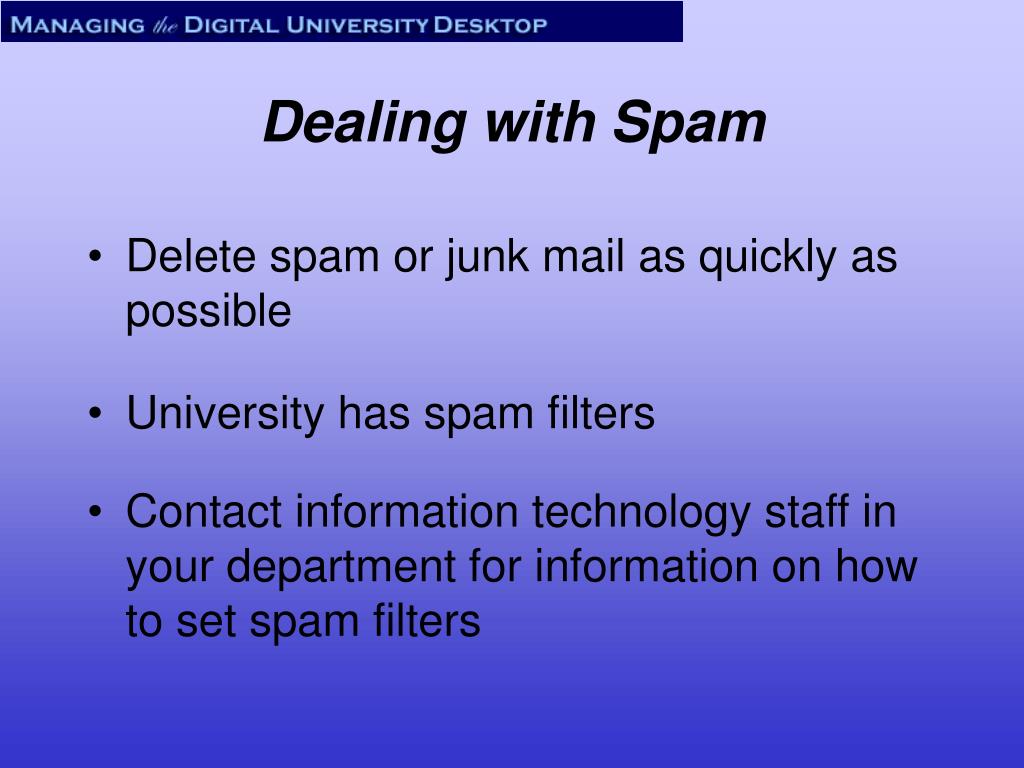 MANAGING the DIGITAL UNIVERSITY DESKTOP

Dealing with Spam

• Delete spam or junk mail as quickly as possible

• University has spam filters

• Contact information technology staff in your department for information on how to set spam filters